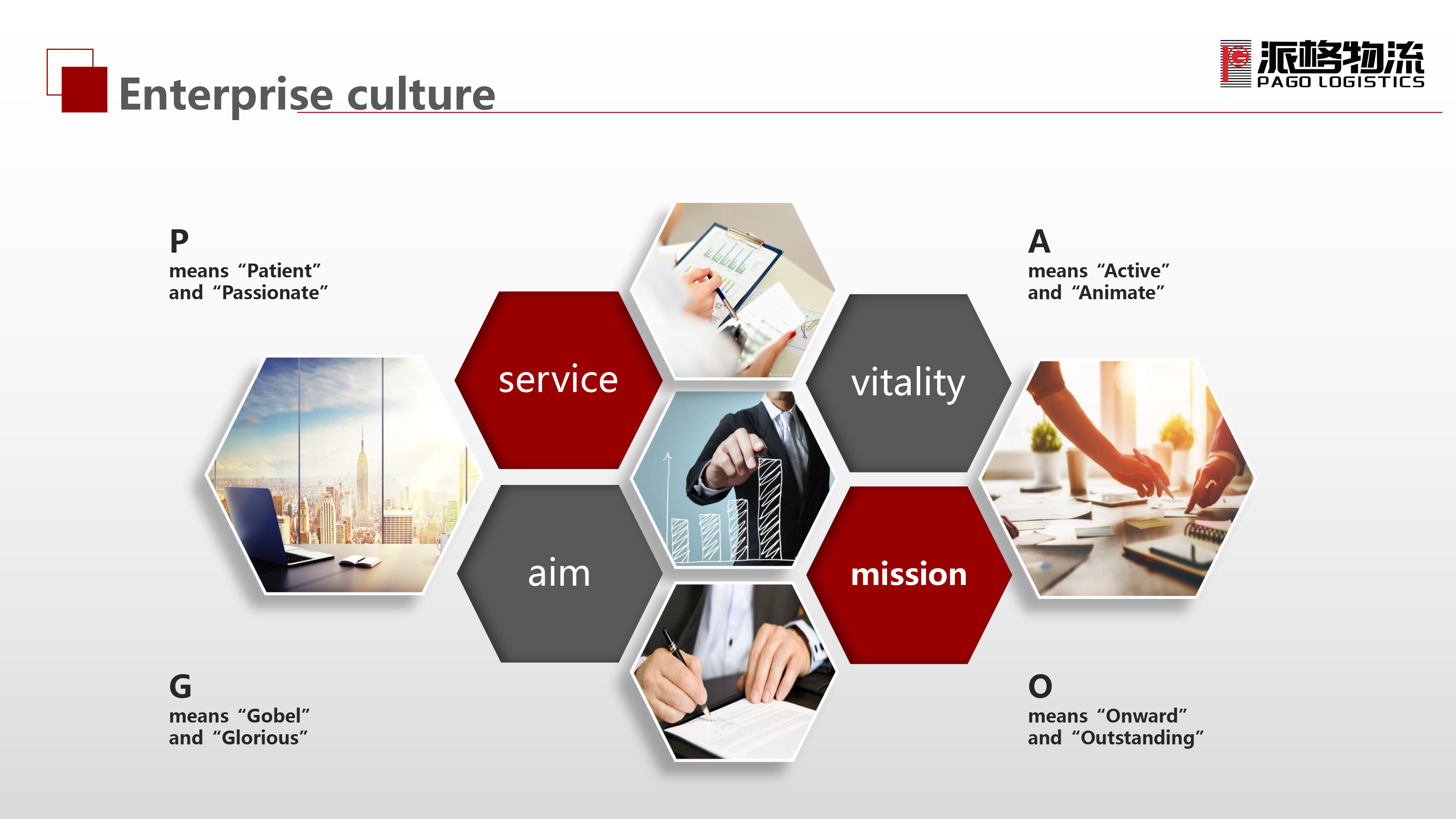 Enterprise culture

派格物流
PAGO LOGISTICS

P
means “Patient” and “Passionate”

A
means “Active” and “Animate”

service

vitality

aim

mission

G
means “Gobel” and “Glorious”

O
means “Onward” and “Outstanding”